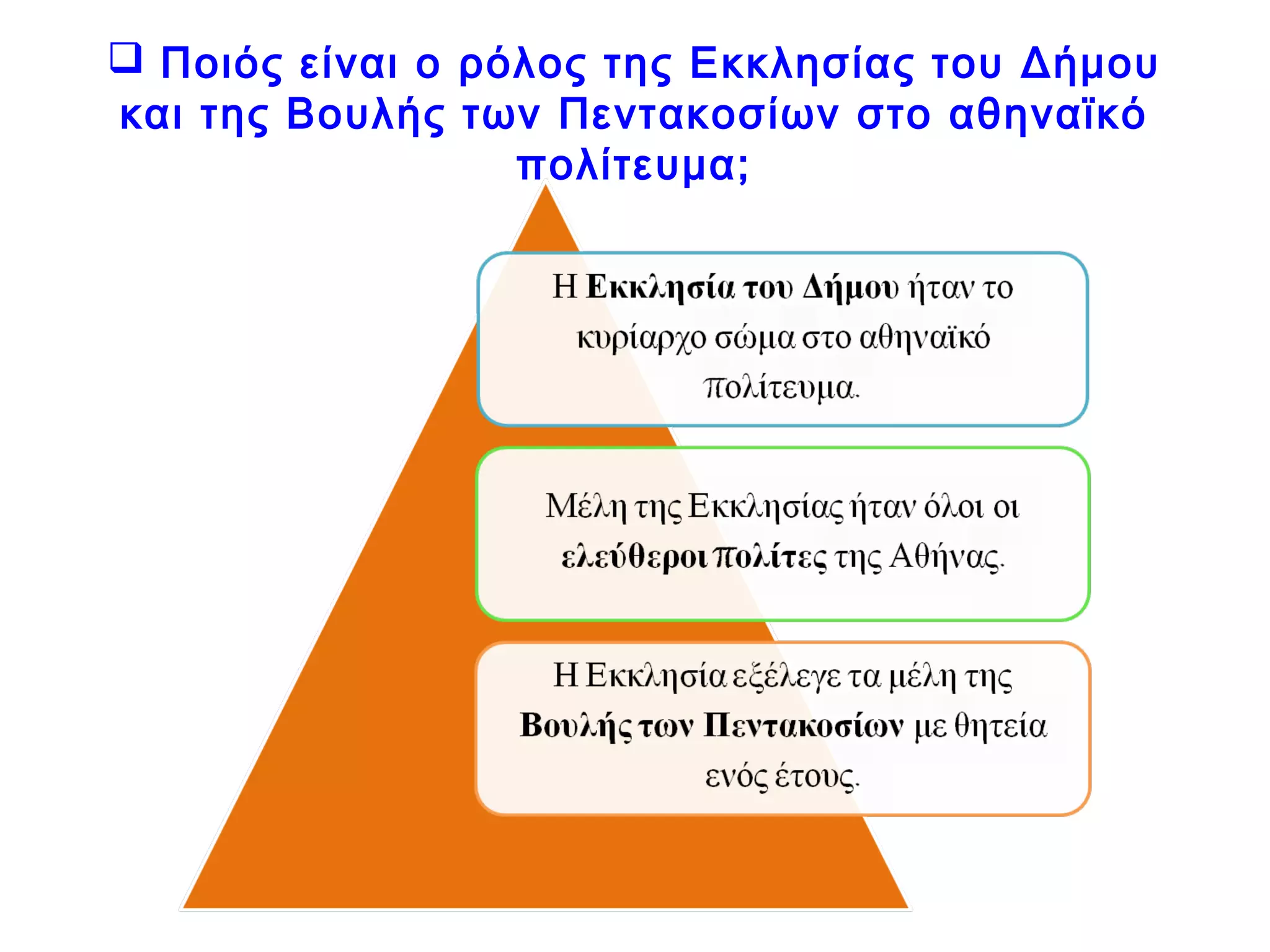 ❑ Ποιός είναι ο ρόλος της Εκκλησίας του Δήμου και της Βουλής των Πεντακοσίων στο αθηναϊκό πολίτευμα;

Η Εκκλησία του Δήμου ήταν το κυρίαρχο σώμα στο αθηναϊκό πολίτευμα.

Μέλη της Εκκλησίας ήταν όλοι οι ελεύθεροι πολίτες της Αθήνας.

Η Εκκλησία εξέλεγε τα μέλη της Βουλής των Πεντακοσίων με θητεία ενός έτους.